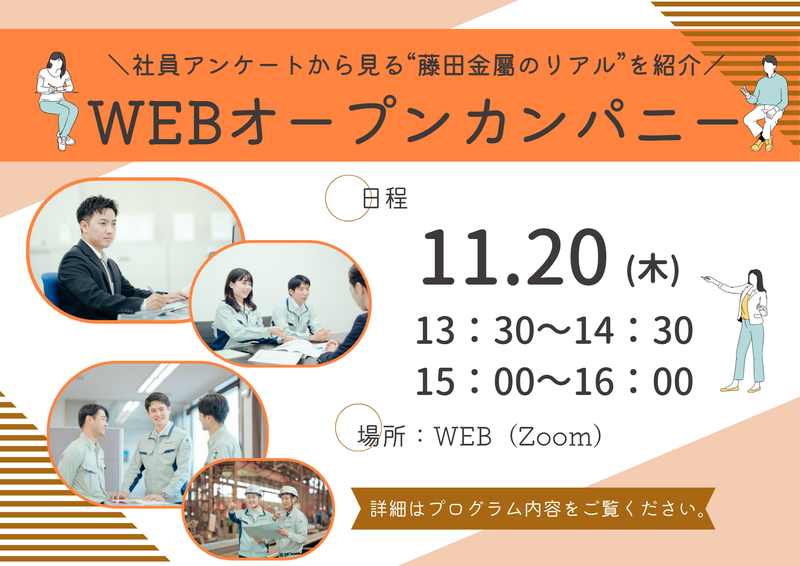 ＼社員アンケートから見る“藤田金屬のリアル”を紹介／
WEBオープンカンパニー

日程
11.20 (木)
13：30〜14：30
15：00〜16：00

場所：WEB（Zoom）

詳細はプログラム内容をご覧ください。